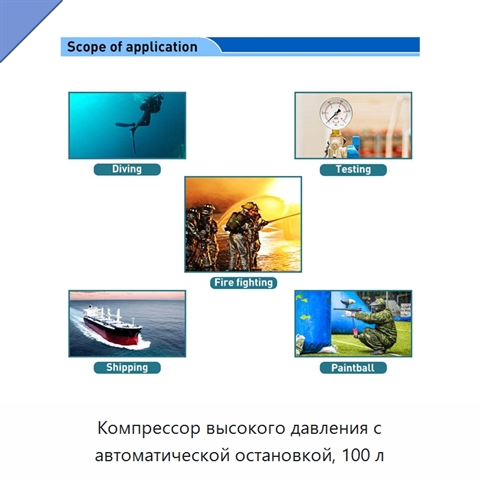 Scope of application

Diving

Testing

Fire fighting

Shipping

Paintball

Компрессор высокого давления с автоматической остановкой, 100 л